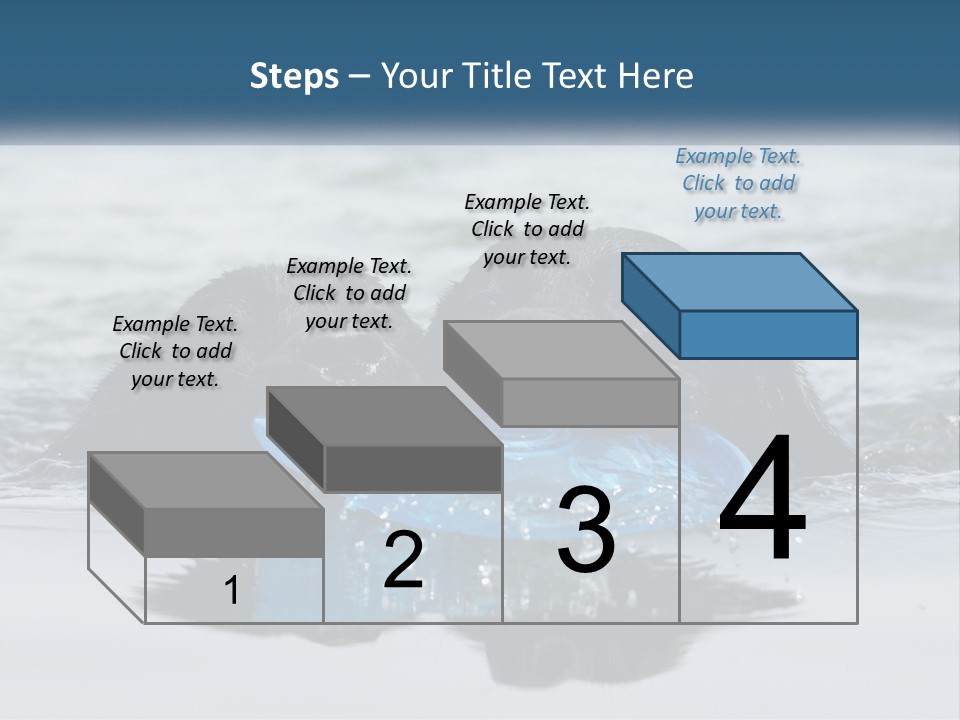 Steps – Your Title Text Here

Example Text. Click to add your text.

Example Text. Click to add your text.

Example Text. Click to add your text.

Example Text. Click to add your text.

1

2

3

4